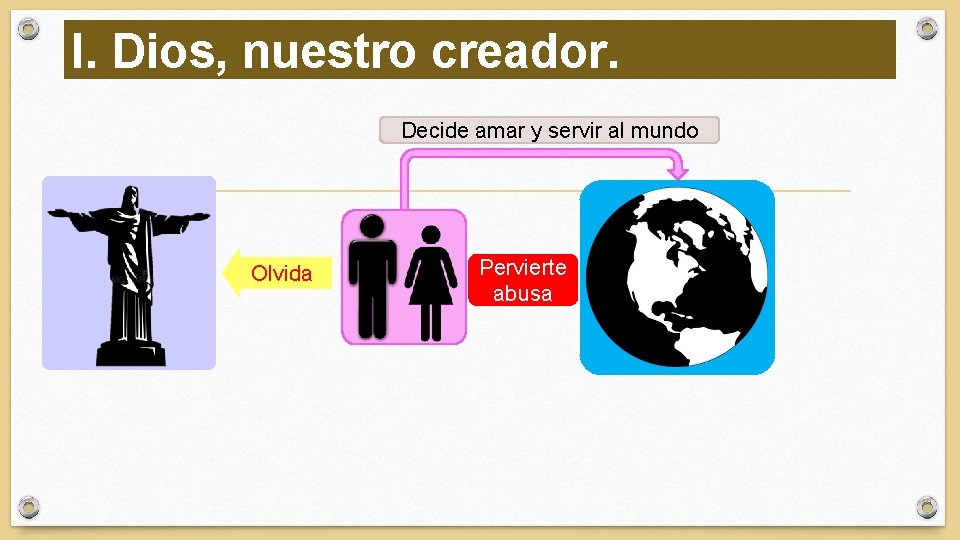 I. Dios, nuestro creador.

Decide amar y servir al mundo

Olvida

Pervierte
abusa